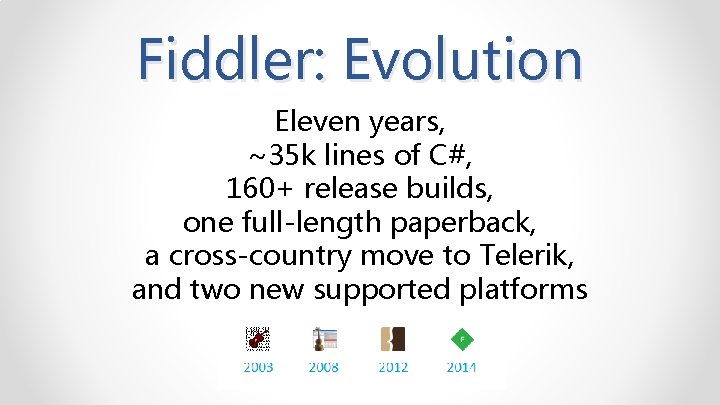 Fiddler: Evolution

Eleven years,
~35k lines of C#,
160+ release builds,
one full-length paperback,
a cross-country move to Telerik,
and two new supported platforms

F

2003 2008 2012 2014